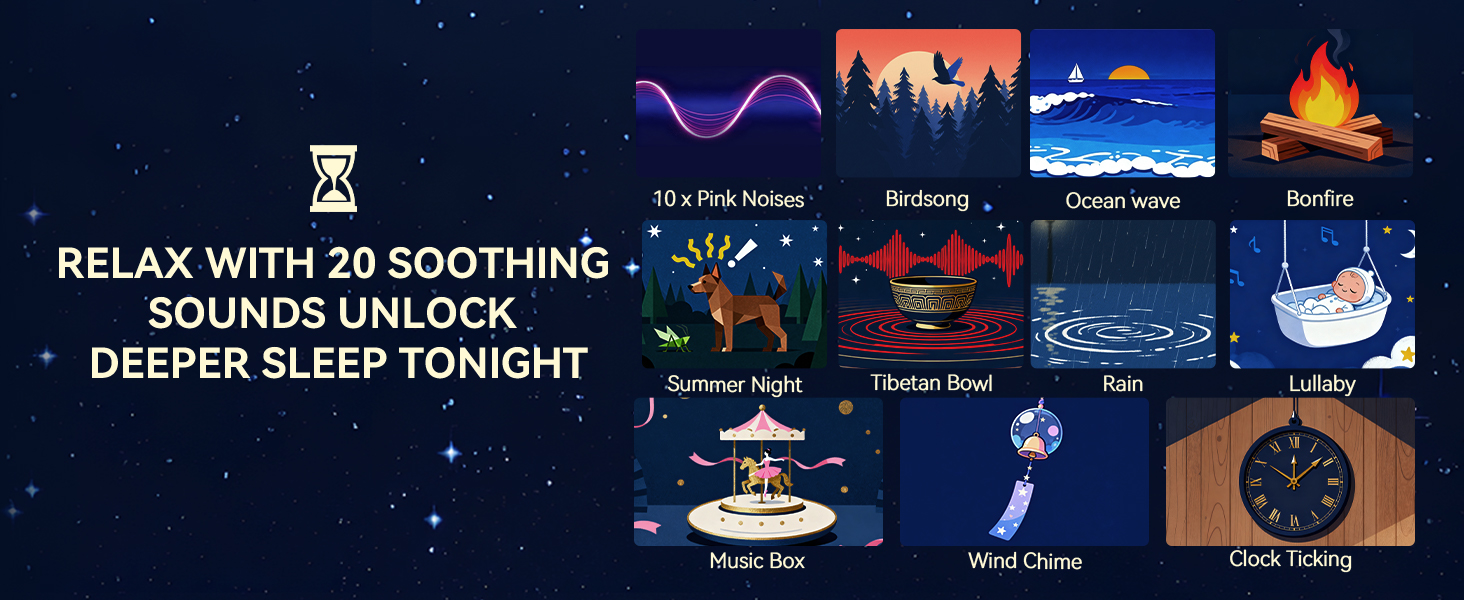 RELAX WITH 20 SOOTHING SOUNDS UNLOCK DEEPER SLEEP TONIGHT

10 x Pink Noises

Birdsong

Ocean wave

Bonfire

Summer Night

Tibetan Bowl

Rain

Lullaby

Music Box

Wind Chime

Clock Ticking